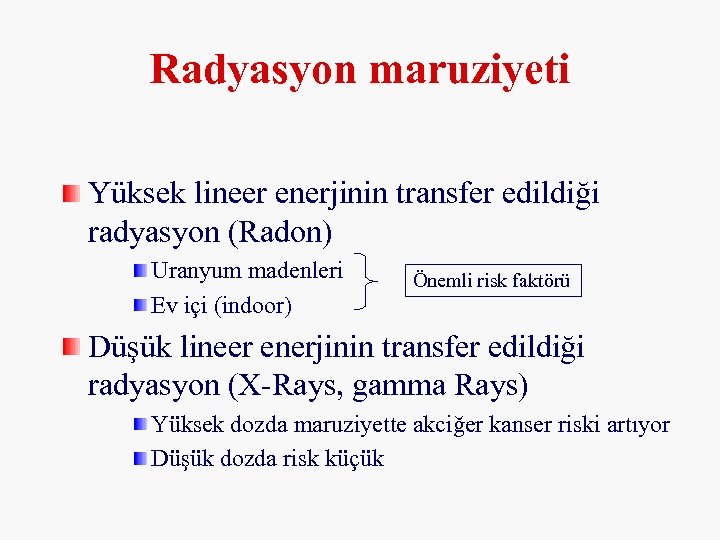 Radyasyon maruziyeti

Yüksek lineer enerjinin transfer edildiği radyasyon (Radon)

Uranyum madenleri

Ev içi (indoor)

Önemli risk faktörü

Düşük lineer enerjinin transfer edildiği radyasyon (X-Rays, gamma Rays)

Yüksek dozda maruziyette akciğer kanser riski artıyor

Düşük dozda risk küçük